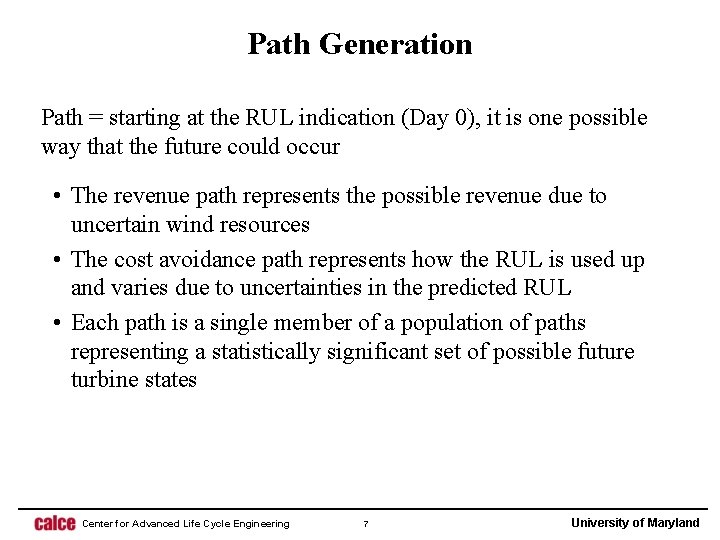 Path Generation

Path = starting at the RUL indication (Day 0), it is one possible way that the future could occur

• The revenue path represents the possible revenue due to uncertain wind resources
• The cost avoidance path represents how the RUL is used up and varies due to uncertainties in the predicted RUL
• Each path is a single member of a population of paths representing a statistically significant set of possible future turbine states

calce Center for Advanced Life Cycle Engineering 7 University of Maryland